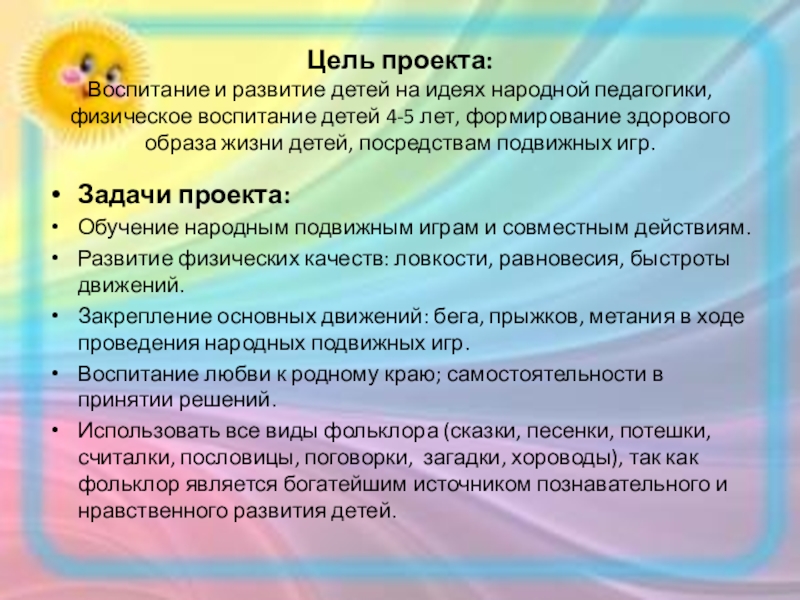 Цель проекта:
Воспитание и развитие детей на идеях народной педагогики, физическое воспитание детей 4-5 лет, формирование здорового образа жизни детей, посредствам подвижных игр.

• Задачи проекта:
• Обучение народным подвижным играм и совместным действиям.
• Развитие физических качеств: ловкости, равновесия, быстроты движений.
• Закрепление основных движений: бега, прыжков, метания в ходе проведения народных подвижных игр.
• Воспитание любви к родному краю; самостоятельности в принятии решений.
• Использовать все виды фольклора (сказки, песенки, потешки, считалки, пословицы, поговорки, загадки, хороводы), так как фольклор является богатейшим источником познавательного и нравственного развития детей.